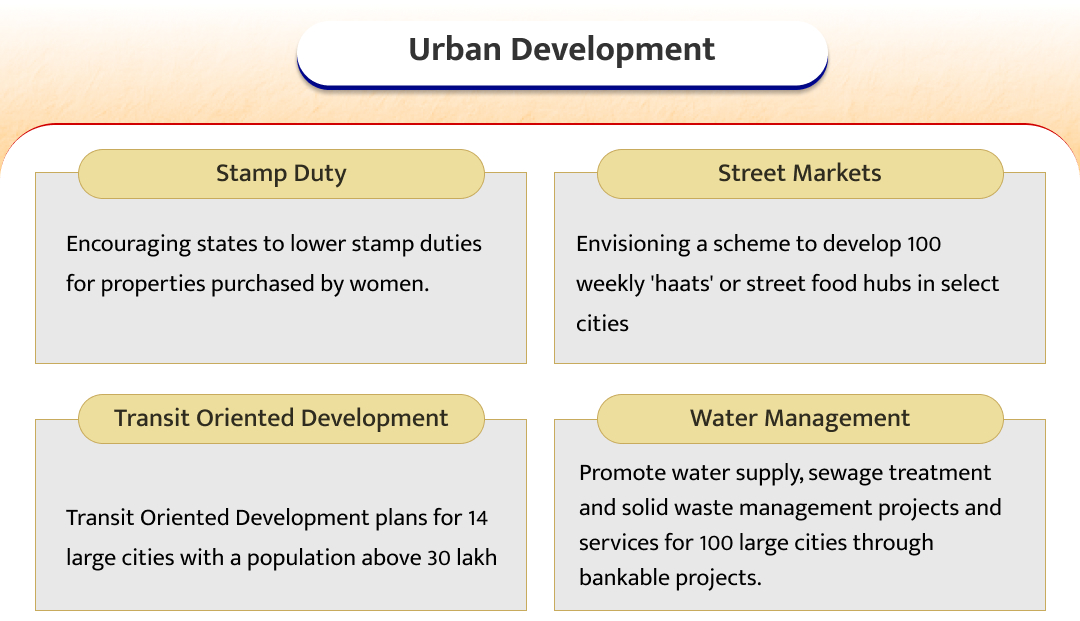 Urban Development

Stamp Duty

Encouraging states to lower stamp duties for properties purchased by women.

Street Markets

Envisioning a scheme to develop 100 weekly 'haats' or street food hubs in select cities

Transit Oriented Development

Transit Oriented Development plans for 14 large cities with a population above 30 lakh

Water Management

Promote water supply, sewage treatment and solid waste management projects and services for 100 large cities through bankable projects.